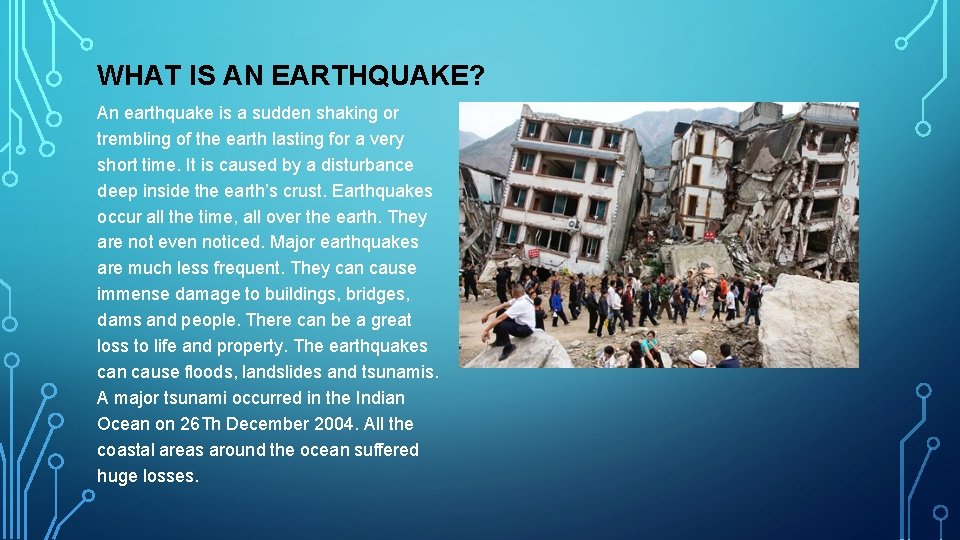 WHAT IS AN EARTHQUAKE?

An earthquake is a sudden shaking or trembling of the earth lasting for a very short time. It is caused by a disturbance deep inside the earth's crust. Earthquakes occur all the time, all over the earth. They are not even noticed. Major earthquakes are much less frequent. They can cause immense damage to buildings, bridges, dams and people. There can be a great loss to life and property. The earthquakes can cause floods, landslides and tsunamis. A major tsunami occurred in the Indian Ocean on 26Th December 2004. All the coastal areas around the ocean suffered huge losses.